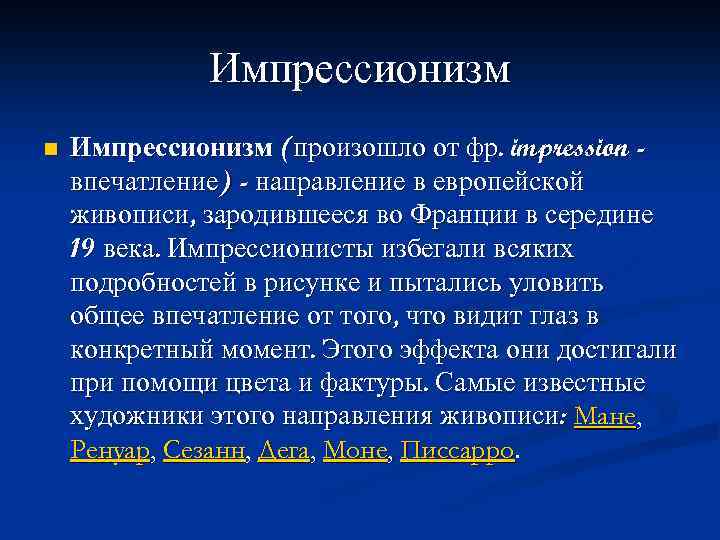 Импрессионизм

Импрессионизм (произошло от фр. impression - впечатление) - направление в европейской живописи, зародившееся во Франции в середине 19 века. Импрессионисты избегали всяких подробностей в рисунке и пытались уловить общее впечатление от того, что видит глаз в конкретный момент. Этого эффекта они достигали при помощи цвета и фактуры. Самые известные художники этого направления живописи: Мане, Ренуар, Сезанн, Дега, Моне, Писсарро.